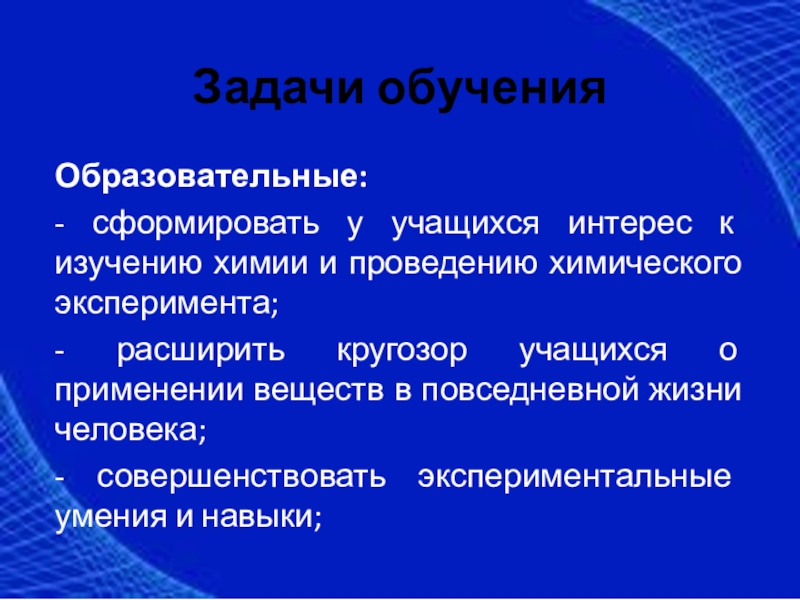 Задачи обучения

Образовательные:

- сформировать у учащихся интерес к изучению химии и проведению химического эксперимента;

- расширить кругозор учащихся о применении веществ в повседневной жизни человека;

- совершенствовать экспериментальные умения и навыки;